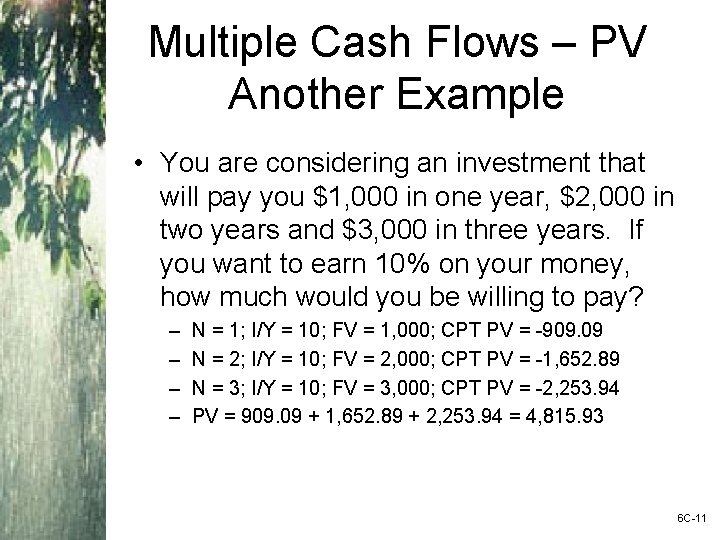 Multiple Cash Flows – PV Another Example

• You are considering an investment that will pay you \$1,000 in one year, \$2,000 in two years and \$3,000 in three years. If you want to earn 10% on your money, how much would you be willing to pay?

– N = 1; I/Y = 10; FV = 1,000; CPT PV = -909.09
– N = 2; I/Y = 10; FV = 2,000; CPT PV = -1,652.89
– N = 3; I/Y = 10; FV = 3,000; CPT PV = -2,253.94
– PV = 909.09 + 1,652.89 + 2,253.94 = 4,815.93

6C-11